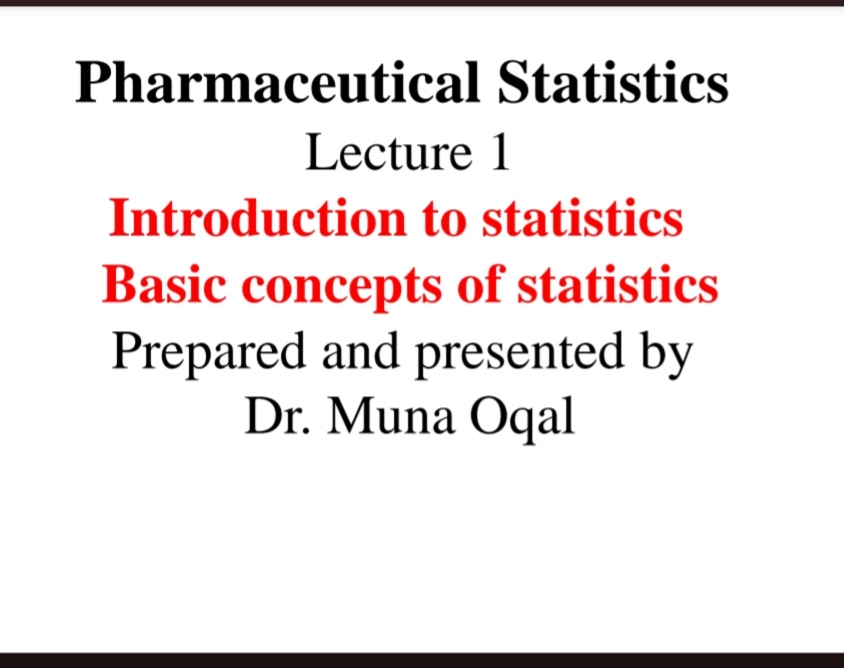 Pharmaceutical Statistics
Lecture 1
Introduction to statistics
Basic concepts of statistics
Prepared and presented by
Dr. Muna Oqal